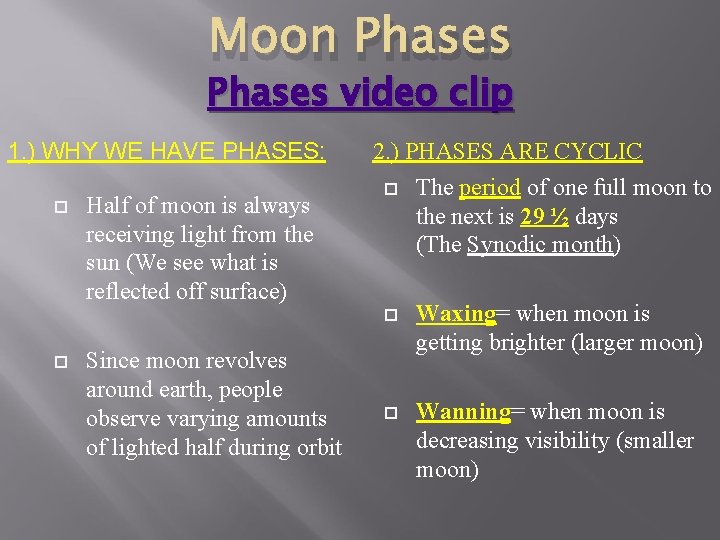 Moon Phases
Phases video clip

1.) WHY WE HAVE PHASES:

Half of moon is always receiving light from the sun (We see what is reflected off surface)

Since moon revolves around earth, people observe varying amounts of lighted half during orbit

2.) PHASES ARE CYCLIC

The period of one full moon to the next is 29 ½ days (The Synodic month)

Waxing= when moon is getting brighter (larger moon)

Wanning= when moon is decreasing visibility (smaller moon)